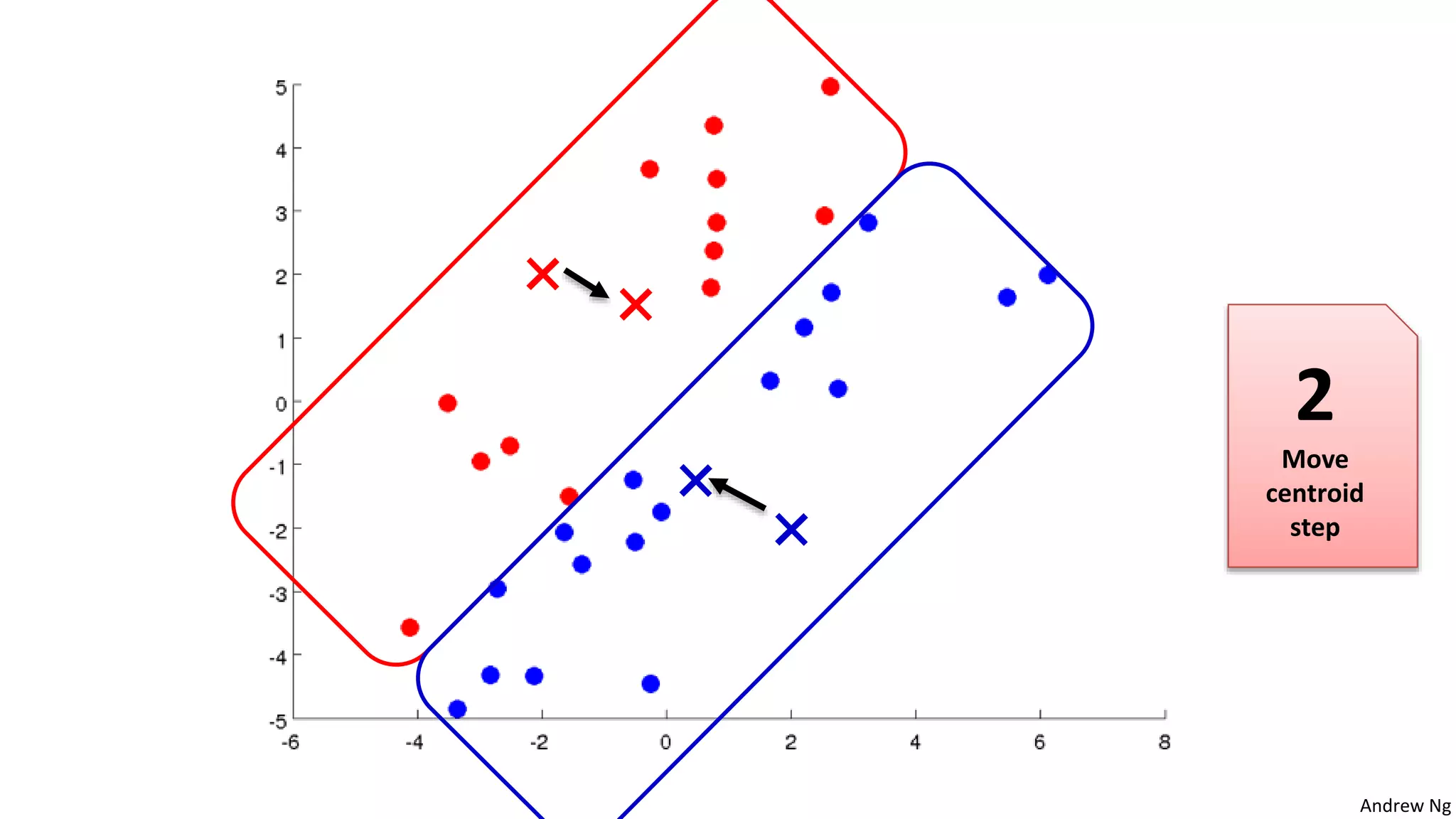 5
4
3
2
1
0
-1
-2
-3
-4
-5
-6
-4
-2
0
2
4
6
8

2
Move centroid step

Andrew Ng